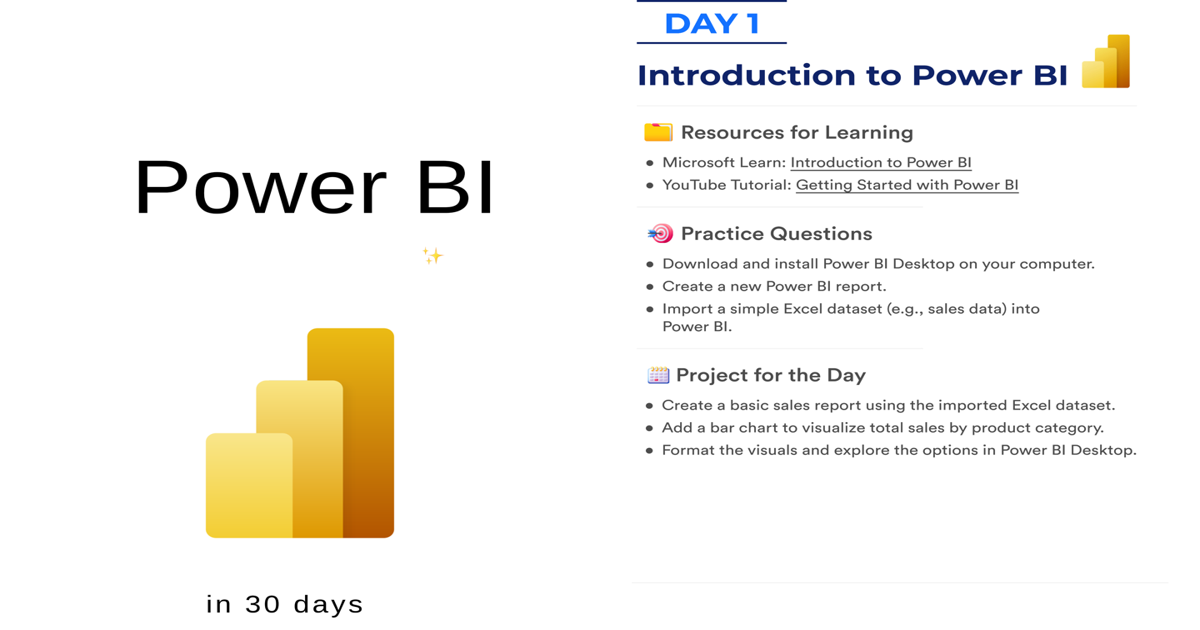 Power BI

in 30 days

DAY 1

Introduction to Power BI

Resources for Learning

- Microsoft Learn: Introduction to Power BI
- YouTube Tutorial: Getting Started with Power BI

Practice Questions

- Download and install Power BI Desktop on your computer.
- Create a new Power BI report.
- Import a simple Excel dataset (e.g., sales data) into Power BI.

Project for the Day

- Create a basic sales report using the imported Excel dataset.
- Add a bar chart to visualize total sales by product category.
- Format the visuals and explore the options in Power BI Desktop.